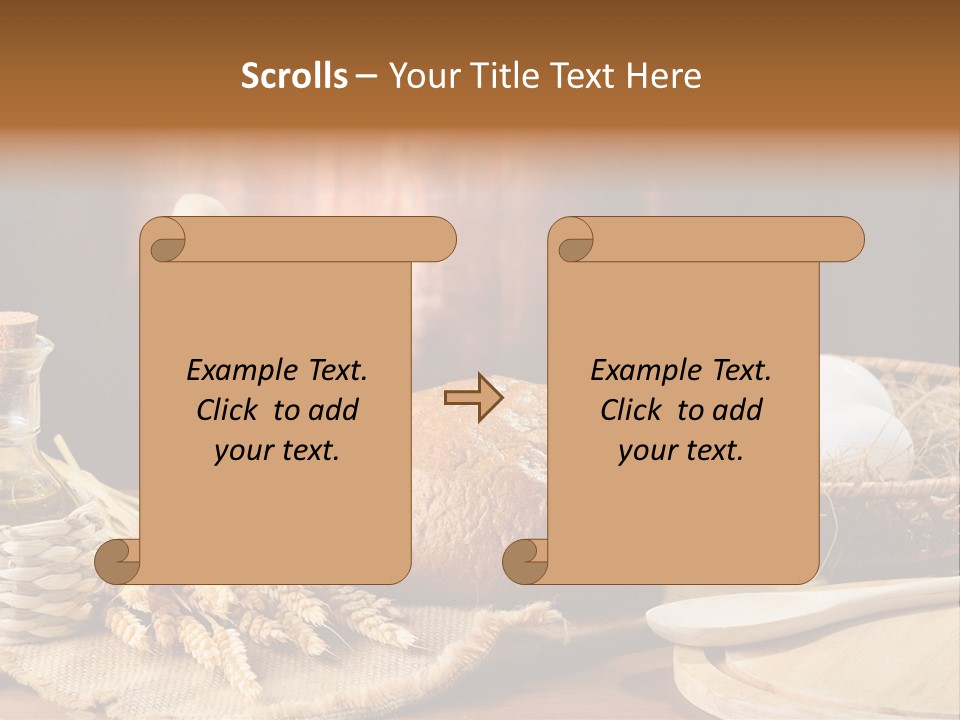 Scrolls – Your Title Text Here

Example Text. Click to add your text.

Example Text. Click to add your text.